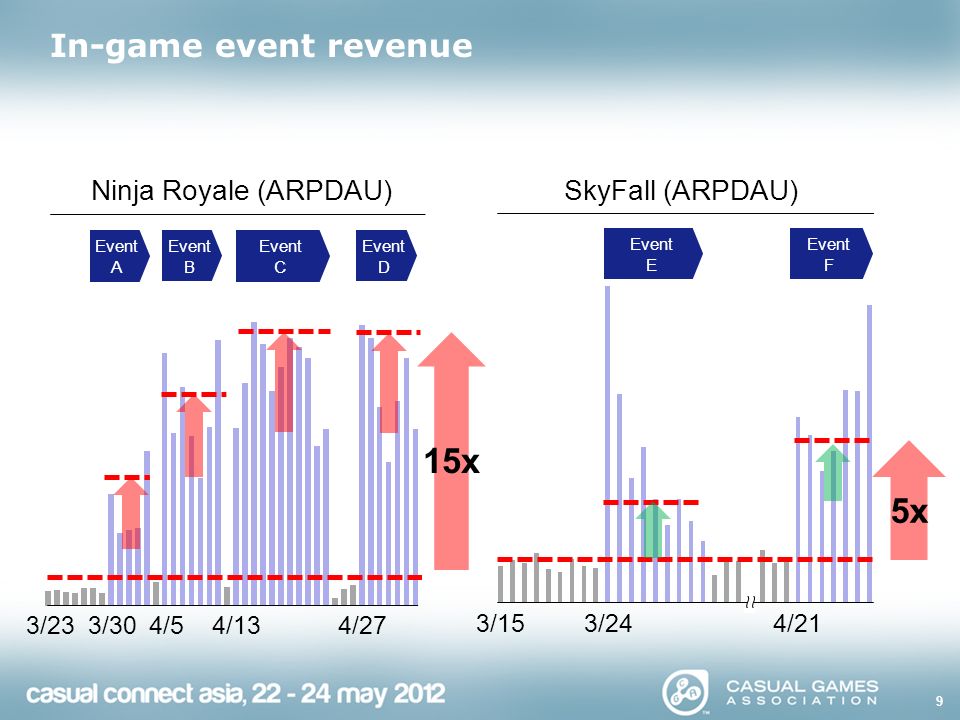 In-game event revenue

Ninja Royale (ARPDAU)

Event A

Event B

Event C

Event D

15x

3/23 3/30 4/5 4/13 4/27

SkyFall (ARPDAU)

Event E

Event F

5x

3/15 3/24 4/21

casual connect asia, 22 - 24 may 2012

CASUAL GAMES ASSOCIATION

9